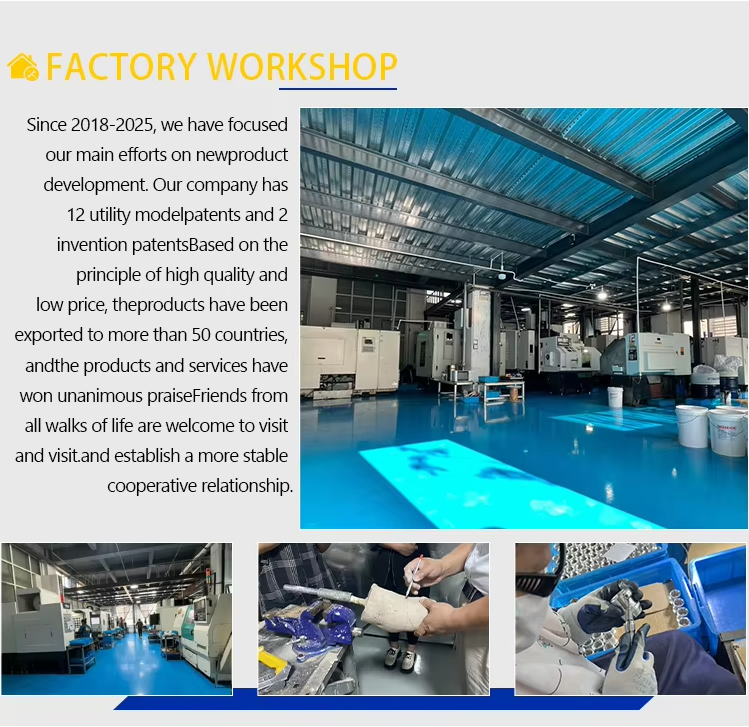 FACTORY WORKSHOP

Since 2018-2025, we have focused our main efforts on newproduct development. Our company has 12 utility modelpatents and 2 invention patentsBased on the principle of high quality and low price, theproducts have been exported to more than 50 countries, andthe products and services have won unanimous praiseFriends from all walks of life are welcome to visit and visit.and establish a more stable cooperative relationship.